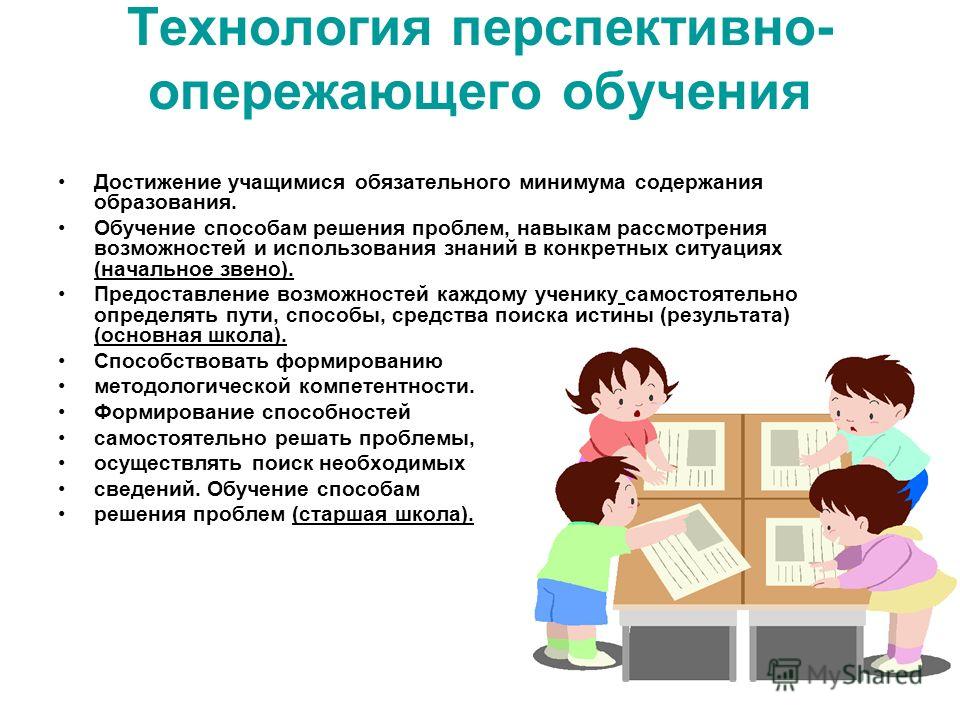 Технология перспективно-опережающего обучения

• Достижение учащимися обязательного минимума содержания образования.
• Обучение способам решения проблем, навыкам рассмотрения возможностей и использования знаний в конкретных ситуациях (начальное звено).
• Предоставление возможностей каждому ученику самостоятельно определять пути, способы, средства поиска истины (результата) (основная школа).
• Способствовать формированию
• методологической компетентности.
• Формирование способностей
• самостоятельно решать проблемы,
• осуществлять поиск необходимых
• сведений. Обучение способам
• решения проблем (старшая школа).

MyShared